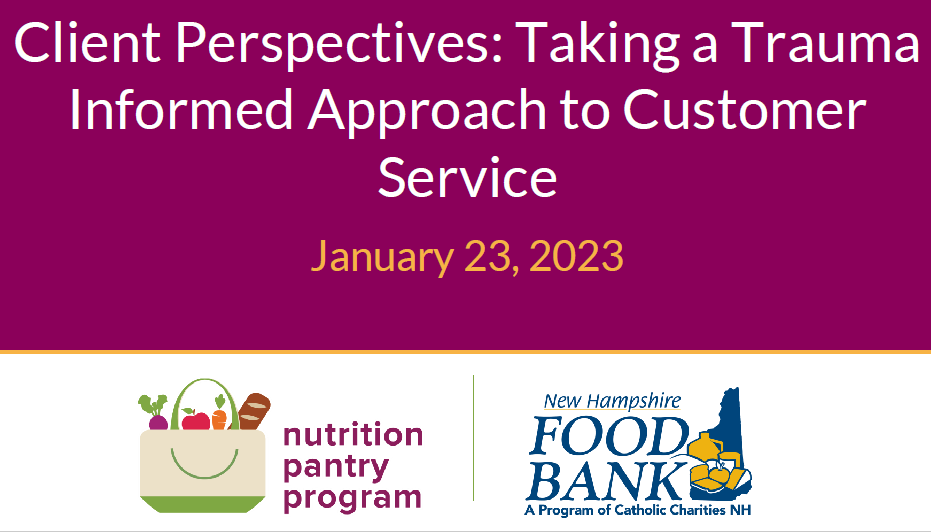 Client Perspectives: Taking a Trauma Informed Approach to Customer Service

January 23, 2023

nutrition pantry program

New Hampshire
FOOD BANK
A Program of Catholic Charities NH